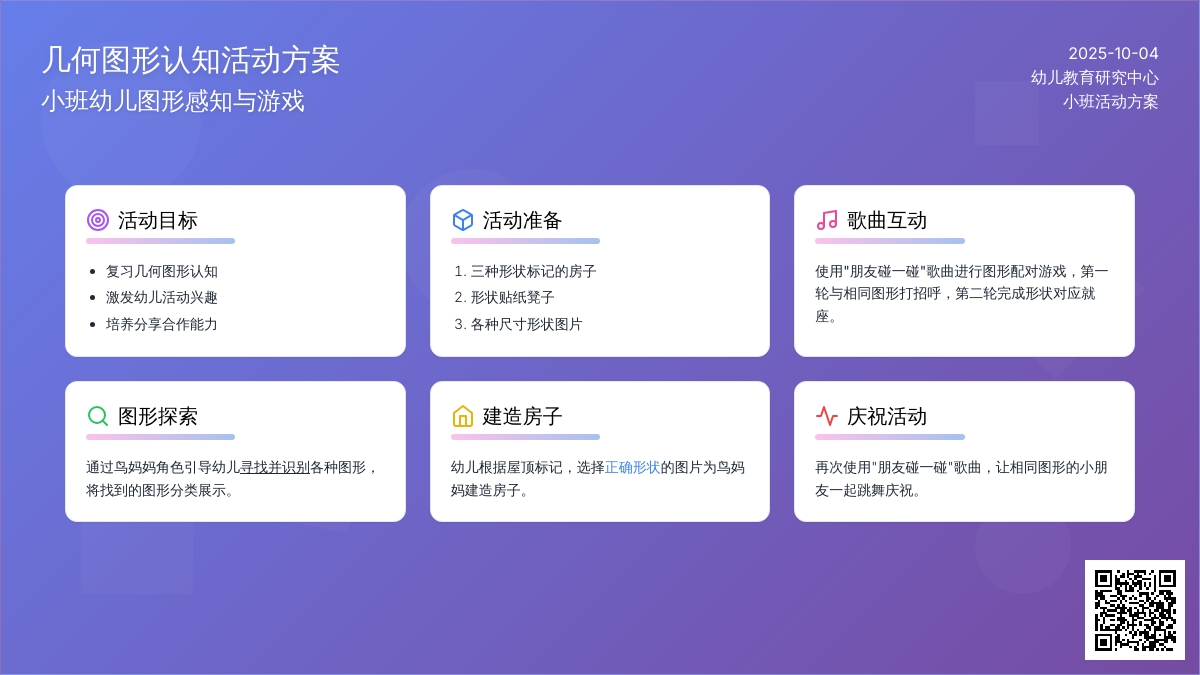 几何图形认知活动方案
小班幼儿图形感知与游戏

2025-10-04
幼儿教育研究中心
小班活动方案

活动目标

- 复习几何图形认知
- 激发幼儿活动兴趣
- 培养分享合作能力

活动准备

1. 三种形状标记的房子
2. 形状贴纸凳子
3. 各种尺寸形状图片

歌曲互动

使用"朋友碰一碰"歌曲进行图形配对游戏，第一轮与相同图形打招呼，第二轮完成形状对应就座。

图形探索

通过鸟妈妈角色引导幼儿寻找并识别各种图形，将找到的图形分类展示。

建造房子

幼儿根据屋顶标记，选择正确形状的图片为鸟妈妈建造房子。

庆祝活动

再次使用"朋友碰一碰"歌曲，让相同图形的小朋友一起跳舞庆祝。